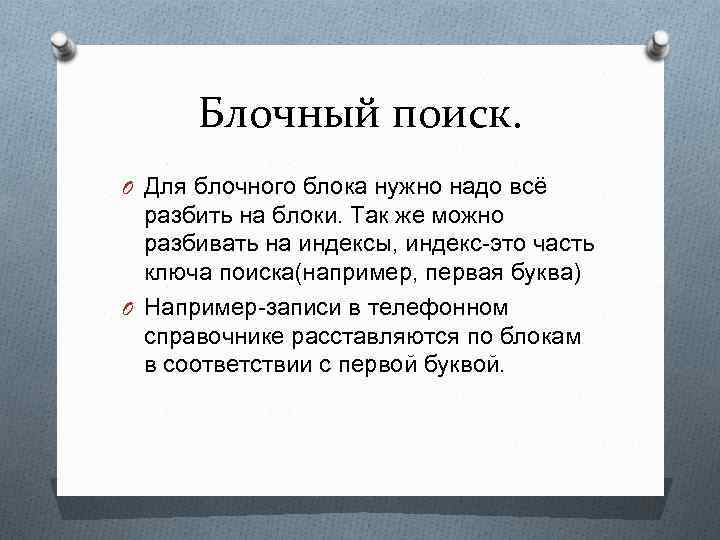 Блочный поиск.

Для блочного блока нужно надо всё разбить на блоки. Так же можно разбивать на индексы, индекс-это часть ключа поиска(например, первая буква)

Например-записи в телефонном справочнике расставляются по блокам в соответствии с первой буквой.